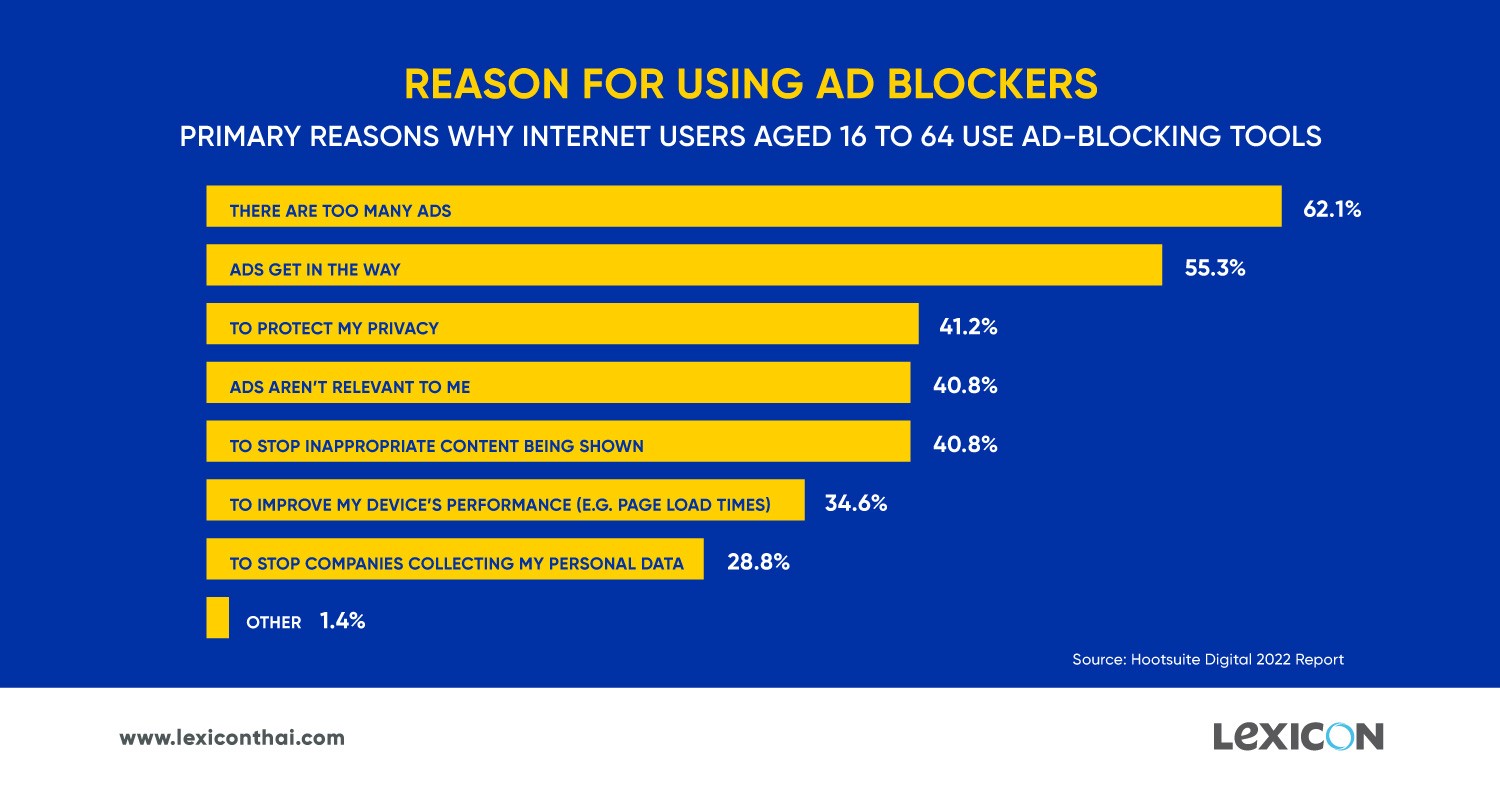 REASON FOR USING AD BLOCKERS

PRIMARY REASONS WHY INTERNET USERS AGED 16 TO 64 USE AD-BLOCKING TOOLS

THERE ARE TOO MANY ADS 62.1%

ADS GET IN THE WAY 55.3%

TO PROTECT MY PRIVACY 41.2%

ADS AREN'T RELEVANT TO ME 40.8%

TO STOP INAPPROPRIATE CONTENT BEING SHOWN 40.8%

TO IMPROVE MY DEVICE'S PERFORMANCE (E.G. PAGE LOAD TIMES) 34.6%

TO STOP COMPANIES COLLECTING MY PERSONAL DATA 28.8%

OTHER 1.4%

Source: Hootsuite Digital 2022 Report

www.lexiconthai.com

LEXICON